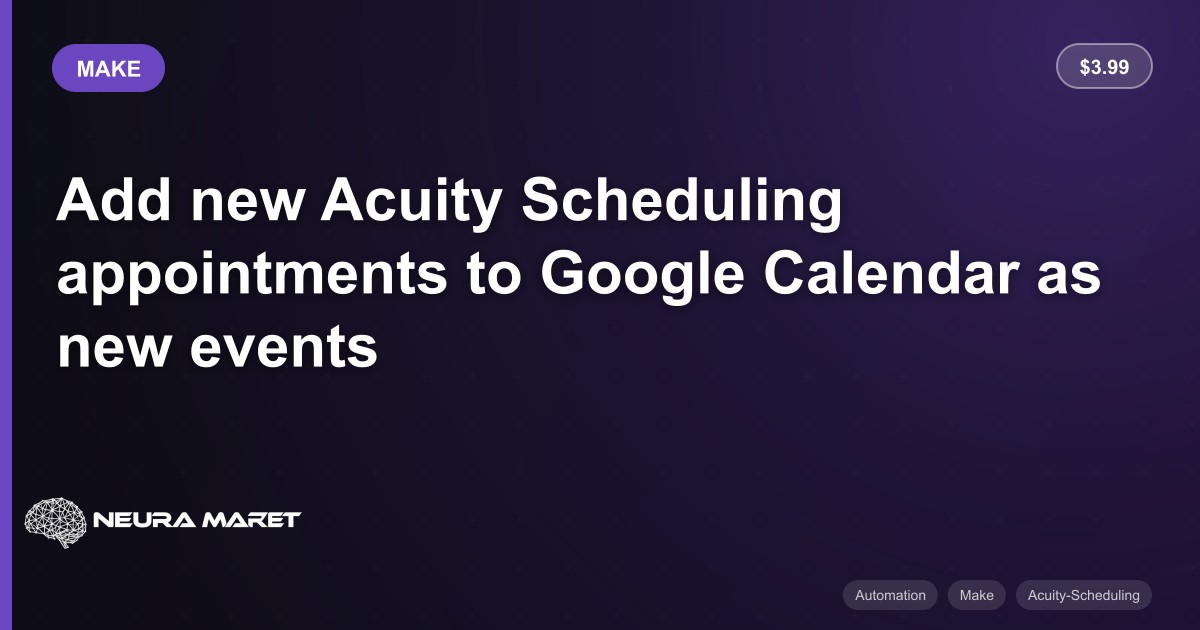 MAKE

$3.99

Add new Acuity Scheduling appointments to Google Calendar as new events

NEURA MARET

Automation Make Acuity-Scheduling